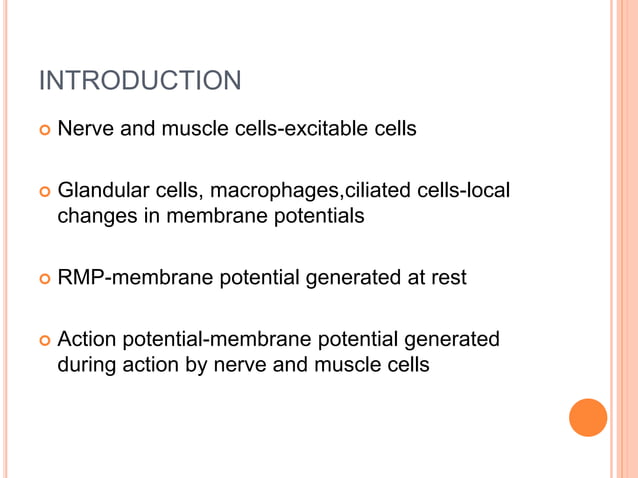 INTRODUCTION

Nerve and muscle cells-excitable cells

Glandular cells, macrophages,ciliated cells-local changes in membrane potentials

RMP-membrane potential generated at rest

Action potential-membrane potential generated during action by nerve and muscle cells